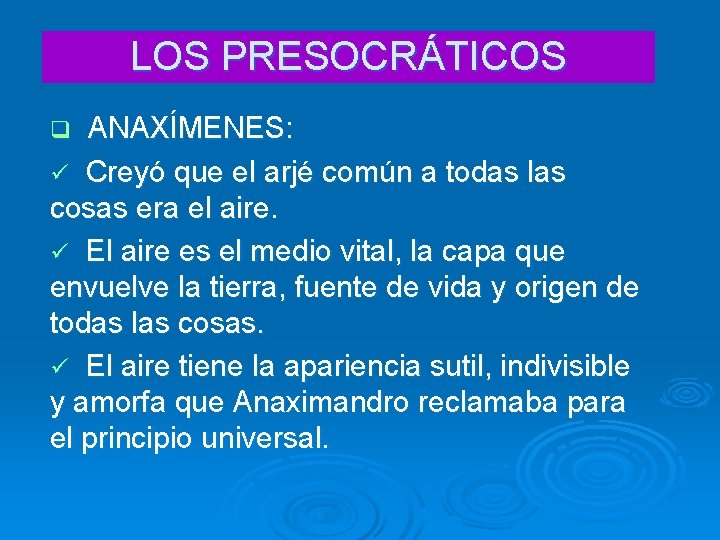 LOS PRESOCRÁTICOS

❑ ANAXÍMENES:

✓ Creyó que el arjé común a todas las cosas era el aire.

✓ El aire es el medio vital, la capa que envuelve la tierra, fuente de vida y origen de todas las cosas.

✓ El aire tiene la apariencia sutil, indivisible y amorfa que Anaximandro reclamaba para el principio universal.